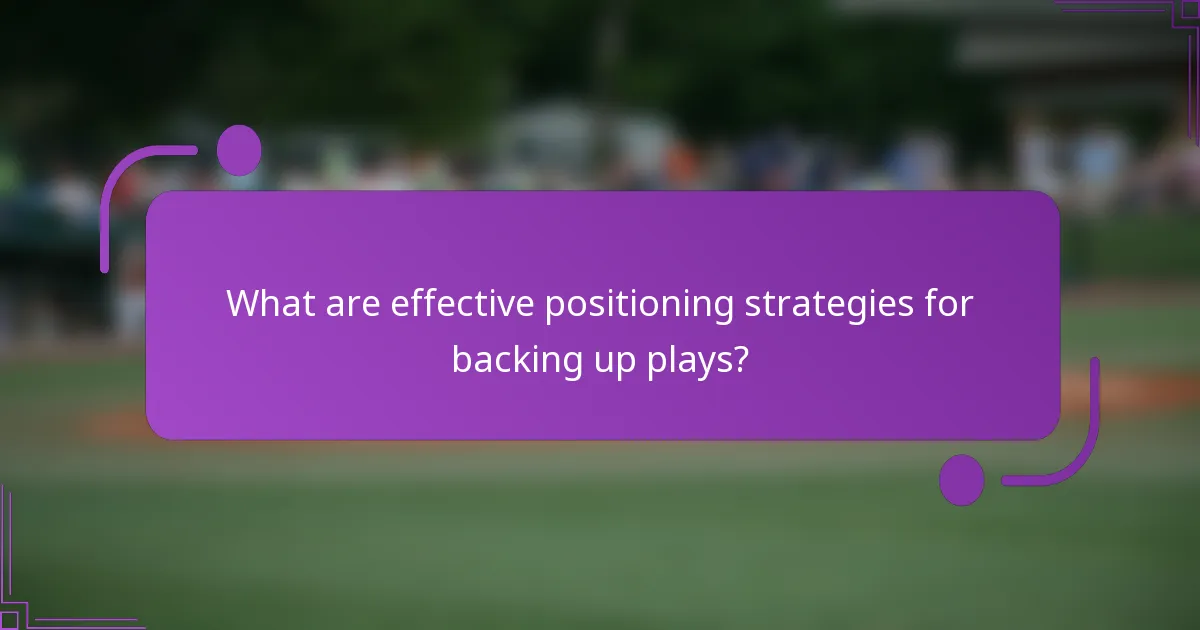 What are effective positioning strategies for backing up plays?